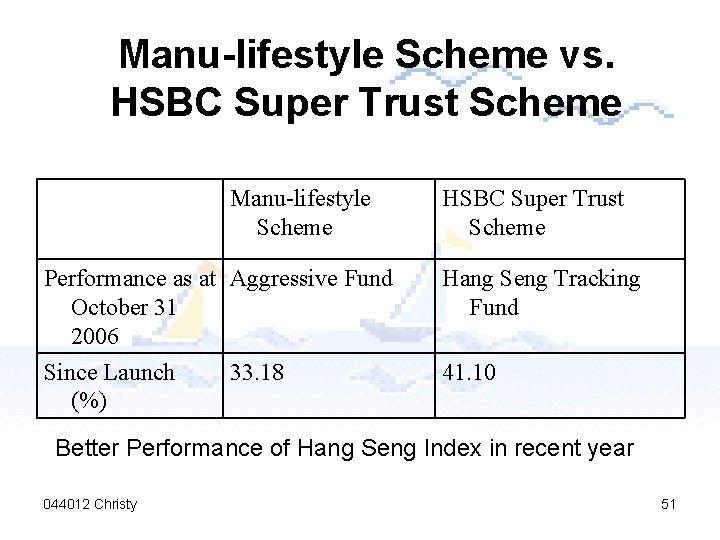 Manu-lifestyle Scheme vs. HSBC Super Trust Scheme

|  | Manu-lifestyle Scheme | HSBC Super Trust Scheme |
|---|---|---|
| Performance as at October 31 2006 | Aggressive Fund | Hang Seng Tracking Fund |
| Since Launch (%) | 33.18 | 41.10 |

Better Performance of Hang Seng Index in recent year

044012 Christy

51